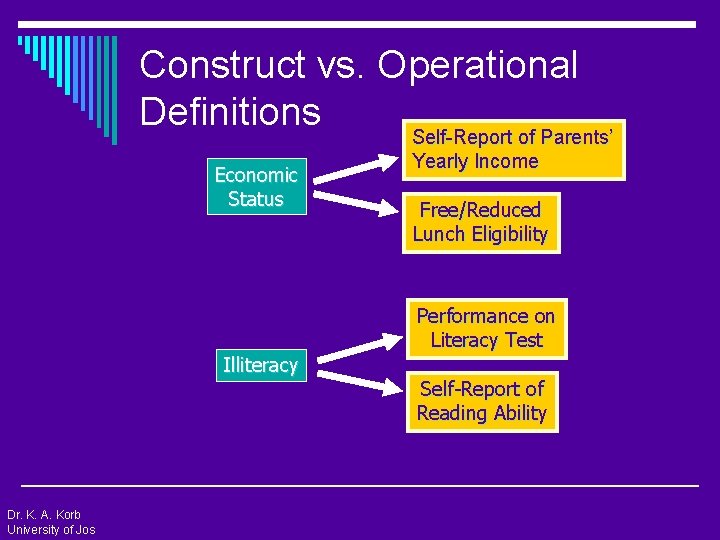 Construct vs. Operational Definitions

Economic Status

Self-Report of Parents' Yearly Income

Free/Reduced Lunch Eligibility

Illiteracy

Performance on Literacy Test

Self-Report of Reading Ability

Dr. K. A. Korb
University of Jos